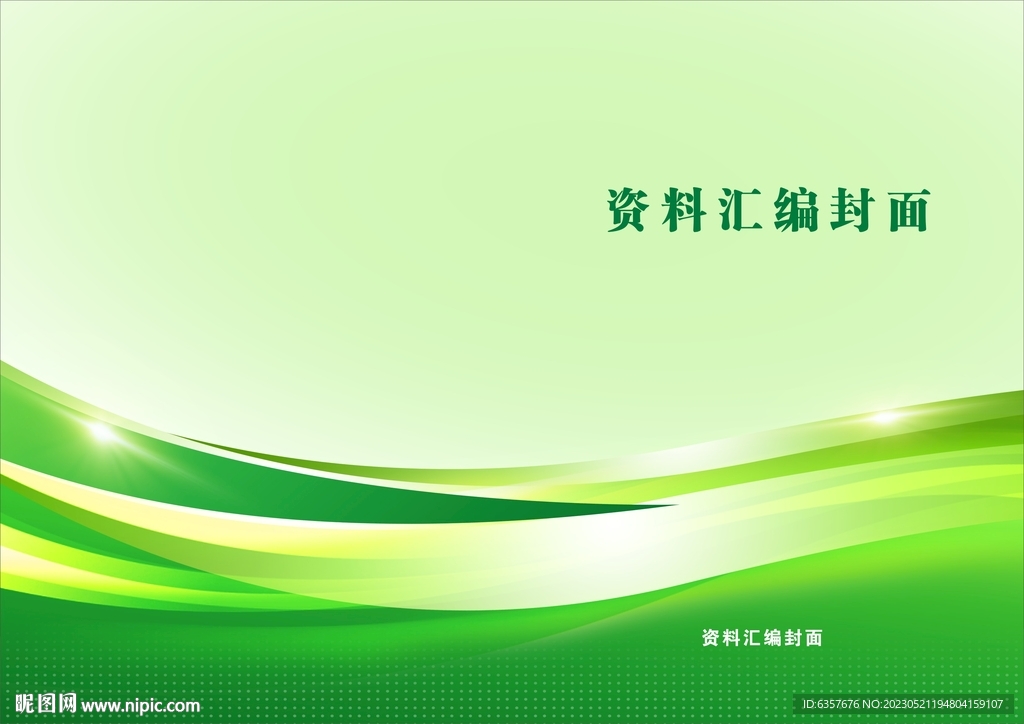 资料汇编封面

资料汇编封面

昵图网 www.nipic.com

ID:6357676 NO:20230521194804159107